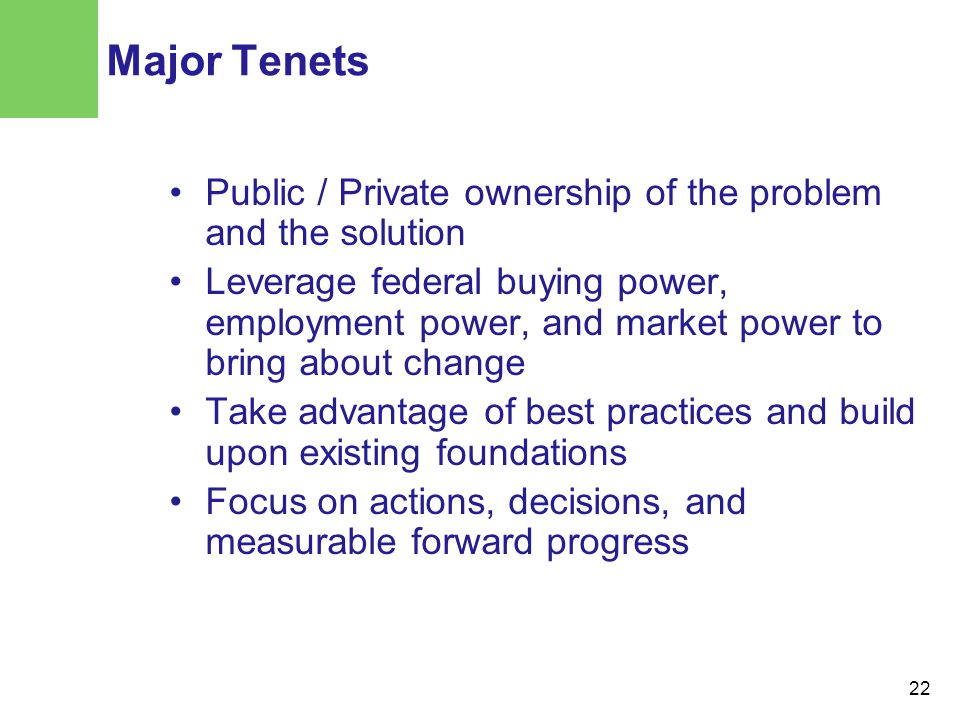 Major Tenets

• Public / Private ownership of the problem and the solution
• Leverage federal buying power, employment power, and market power to bring about change
• Take advantage of best practices and build upon existing foundations
• Focus on actions, decisions, and measurable forward progress

22